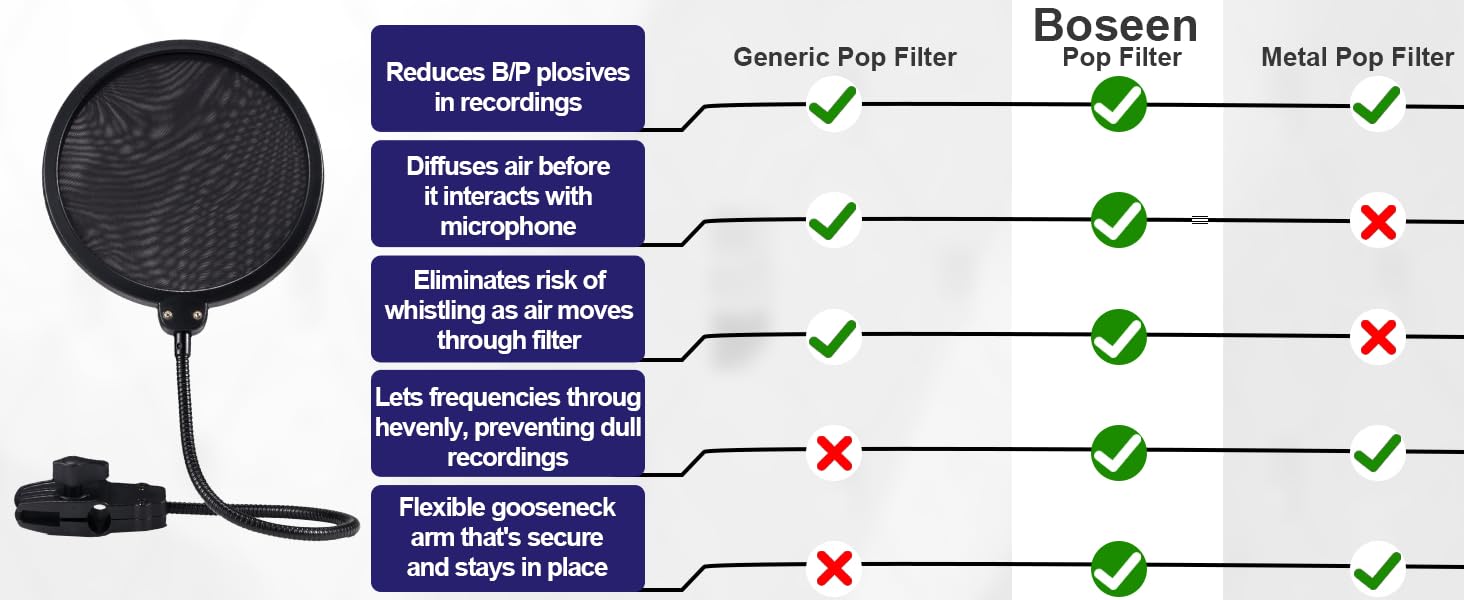 |  | Generic Pop Filter | Boseen Pop Filter | Metal Pop Filter |
|---|---|---|---|
| Reduces B/P plosives in recordings | ✓ | ✓ | ✓ |
| Diffuses air before it interacts with microphone | ✓ | ✓ | ✗ |
| Eliminates risk of whistling as air moves through filter | ✓ | ✓ | ✗ |
| Lets frequencies throug hevenly, preventing dull recordings | ✗ | ✓ | ✓ |
| Flexible gooseneck arm that's secure and stays in place | ✗ | ✓ | ✓ |